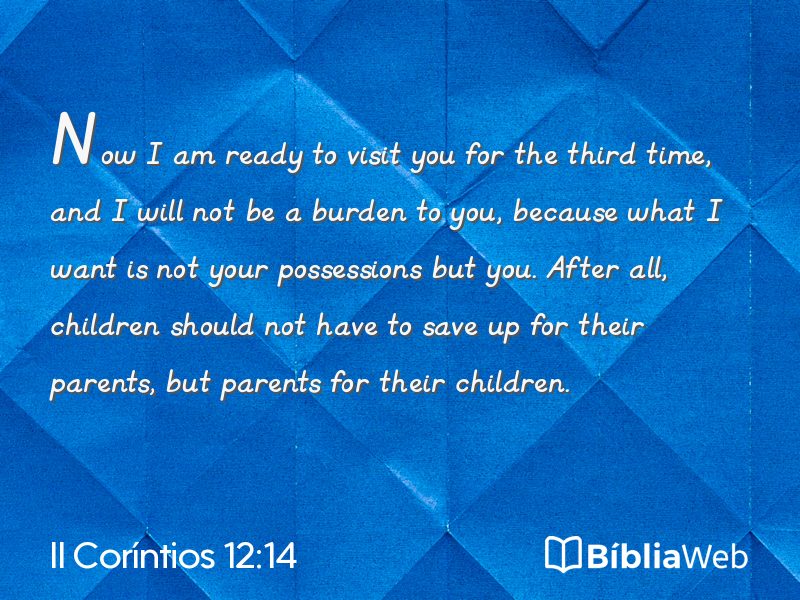 Now I am ready to visit you for the third time, and I will not be a burden to you, because what I want is not your possessions but you. After all, children should not have to save up for their parents, but parents for their children.

II Coríntios 12:14

BíbliaWeb